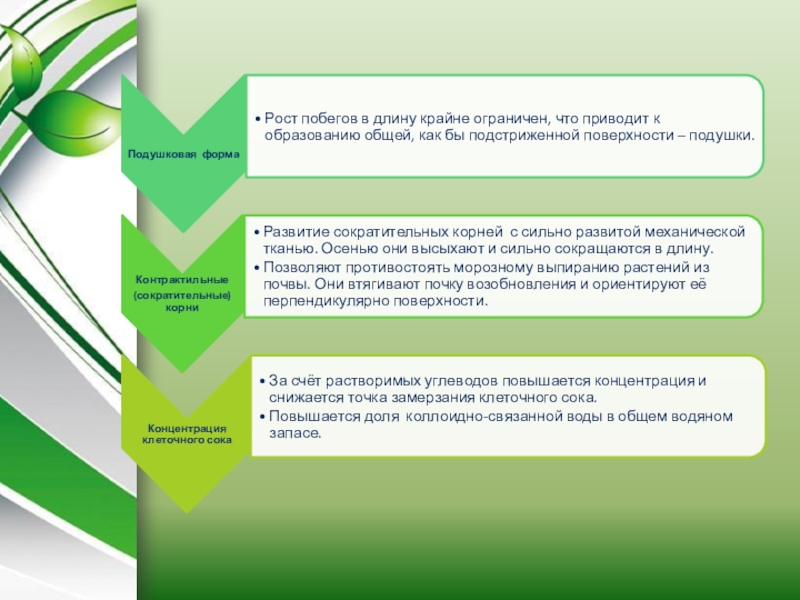 Подушковая форма

• Рост побегов в длину крайне ограничен, что приводит к образованию общей, как бы подстриженной поверхности – подушки.

Контрактильные (сократительные) корни

• Развитие сократительных корней с сильно развитой механической тканью. Осенью они высыхают и сильно сокращаются в длину.
• Позволяют противостоять морозному выпиранию растений из почвы. Они втягивают почку возобновления и ориентируют её перпендикулярно поверхности.

Концентрация клеточного сока

• За счёт растворимых углеводов повышается концентрация и снижается точка замерзания клеточного сока.
• Повышается доля коллоидно-связанной воды в общем водяном запасе.